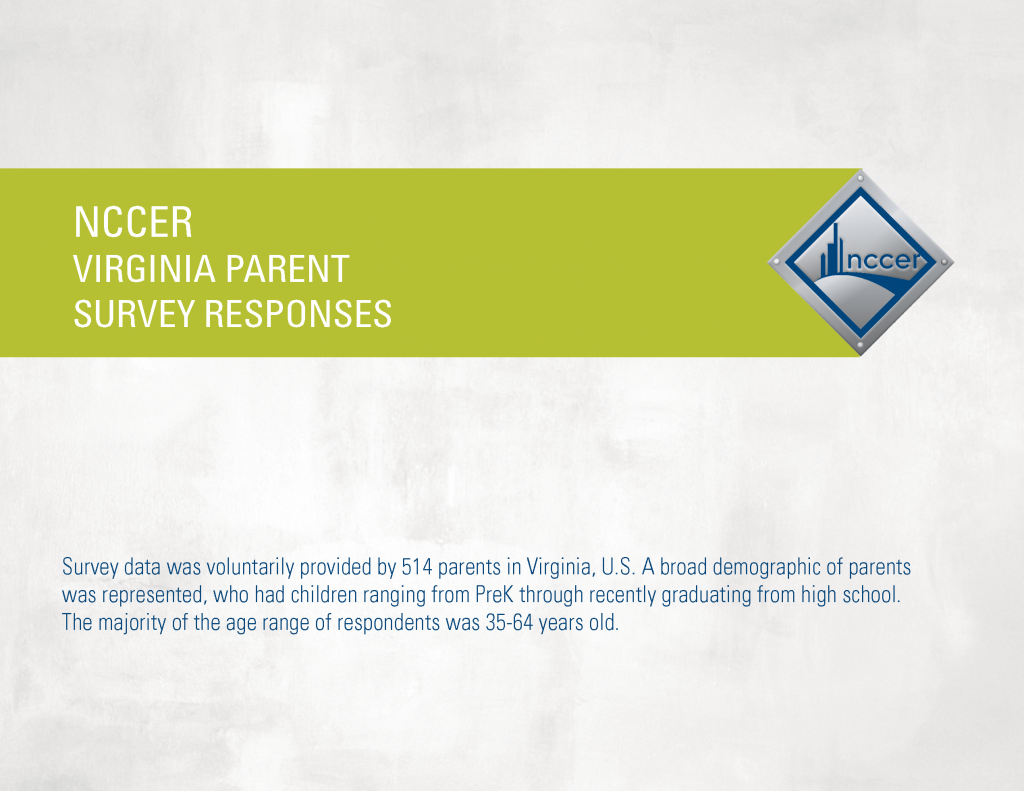 NCCER
VIRGINIA PARENT
SURVEY RESPONSES

nccer

Survey data was voluntarily provided by 514 parents in Virginia, U.S. A broad demographic of parents was represented, who had children ranging from PreK through recently graduating from high school. The majority of the age range of respondents was 35-64 years old.